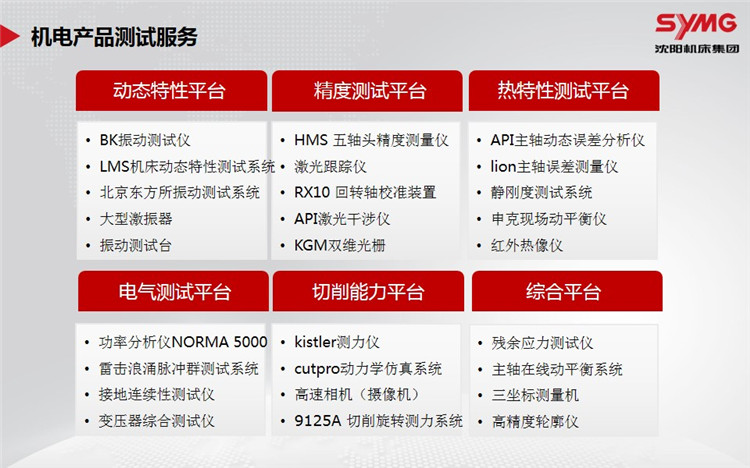 机电产品测试服务

SYMG
沈阳机床集团

动态特性平台
• BK振动测试仪
• LMS机床动态特性测试系统
• 北京东方所振动测试系统
• 大型激振器
• 振动测试台

精度测试平台
• HMS 五轴头精度测量仪
• 激光跟踪仪
• RX10 回转轴校准装置
• API激光干涉仪
• KGM双维光栅

热特性测试平台
• API主轴动态误差分析仪
• lion主轴误差测量仪
• 静刚度测试系统
• 申克现场动平衡仪
• 红外热像仪

电气测试平台
• 功率分析仪NORMA 5000
• 雷击浪涌脉冲群测试系统
• 接地连续性测试仪
• 变压器综合测试仪

切削能力平台
• kistler测力仪
• cutpro动力学仿真系统
• 高速相机（摄像机）
• 9125A 切削旋转测力系统

综合平台
• 残余应力测试仪
• 主轴在线动平衡系统
• 三坐标测量机
• 高精度轮廓仪